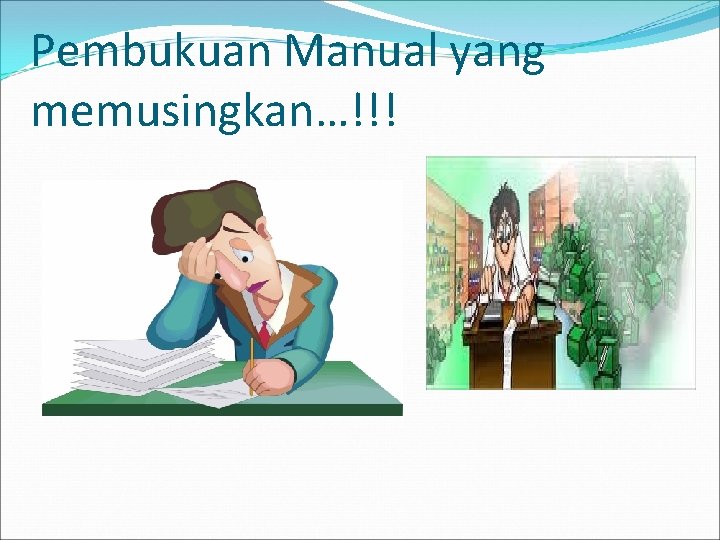 Pembukuan Manual yang memusingkan…!!!